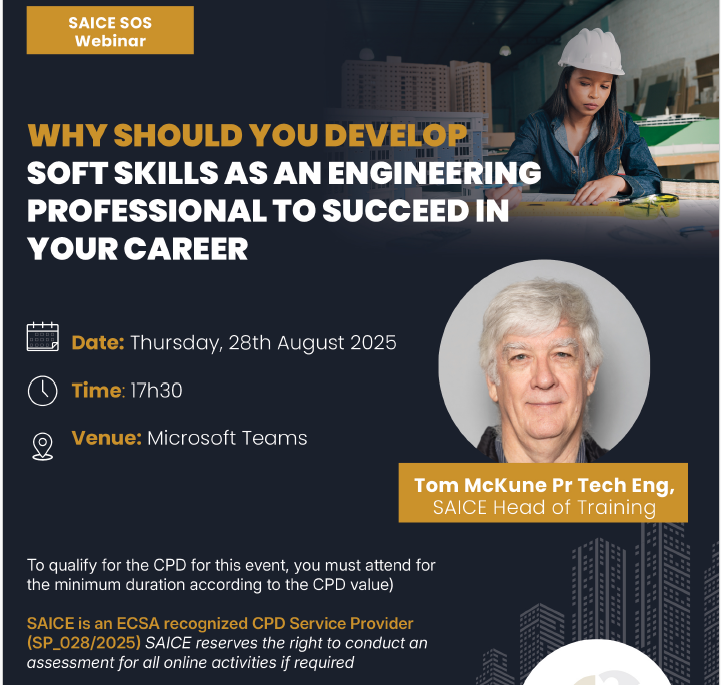 SAICE SOS Webinar

WHY SHOULD YOU DEVELOP SOFT SKILLS AS AN ENGINEERING PROFESSIONAL TO SUCCEED IN YOUR CAREER

Date: Thursday, 28th August 2025

Time: 17h30

Venue: Microsoft Teams

Tom McKune Pr Tech Eng,
SAICE Head of Training

To qualify for the CPD for this event, you must attend for the minimum duration according to the CPD value)

SAICE is an ECSA recognized CPD Service Provider (SP_028/2025) SAICE reserves the right to conduct an assessment for all online activities if required